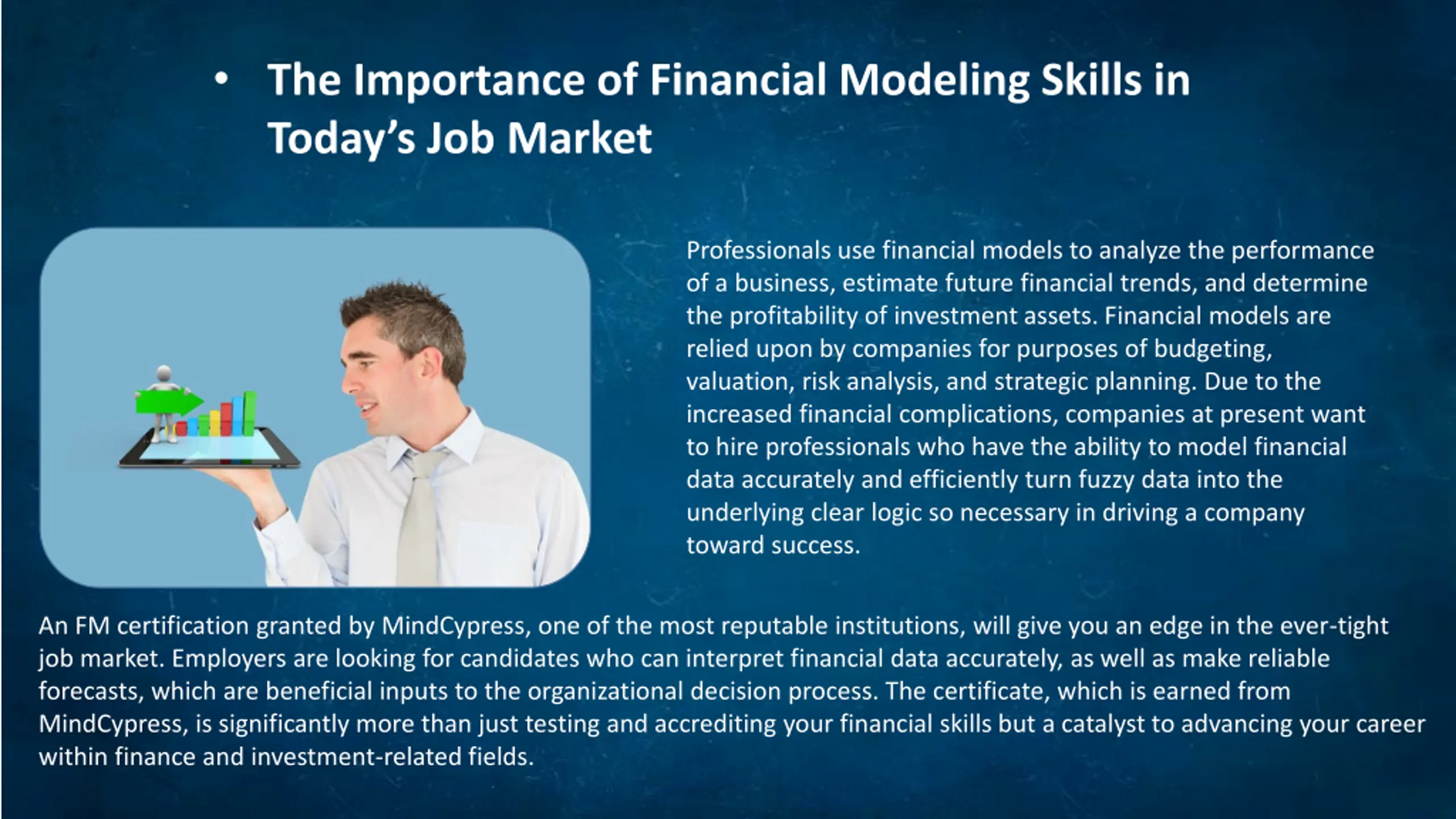 • The Importance of Financial Modeling Skills in Today's Job Market

Professionals use financial models to analyze the performance of a business, estimate future financial trends, and determine the profitability of investment assets. Financial models are relied upon by companies for purposes of budgeting, valuation, risk analysis, and strategic planning. Due to the increased financial complications, companies at present want to hire professionals who have the ability to model financial data accurately and efficiently turn fuzzy data into the underlying clear logic so necessary in driving a company toward success.

An FM certification granted by MindCypress, one of the most reputable institutions, will give you an edge in the ever-tight job market. Employers are looking for candidates who can interpret financial data accurately, as well as make reliable forecasts, which are beneficial inputs to the organizational decision process. The certificate, which is earned from MindCypress, is significantly more than just testing and accrediting your financial skills but a catalyst to advancing your career within finance and investment-related fields.